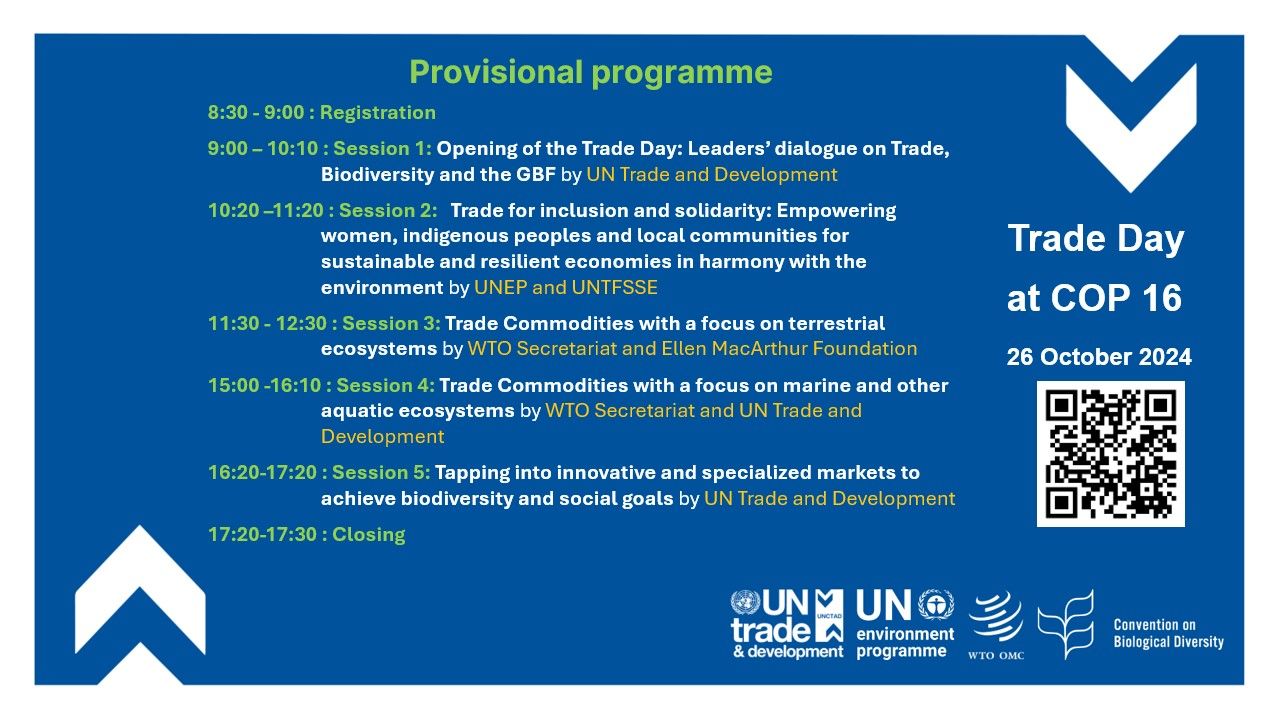 Provisional programme

8:30 - 9:00 : Registration

9:00 – 10:10 : Session 1: Opening of the Trade Day: Leaders' dialogue on Trade, Biodiversity and the GBF by UN Trade and Development

10:20 –11:20 : Session 2: Trade for inclusion and solidarity: Empowering women, indigenous peoples and local communities for sustainable and resilient economies in harmony with the environment by UNEP and UNTFSSE

11:30 - 12:30 : Session 3: Trade Commodities with a focus on terrestrial ecosystems by WTO Secretariat and Ellen MacArthur Foundation

15:00 -16:10 : Session 4: Trade Commodities with a focus on marine and other aquatic ecosystems by WTO Secretariat and UN Trade and Development

16:20-17:20 : Session 5: Tapping into innovative and specialized markets to achieve biodiversity and social goals by UN Trade and Development

17:20-17:30 : Closing

Trade Day at COP 16

26 October 2024

UN trade & development UNCTAD

UN environment programme

WTO OMC

Convention on Biological Diversity